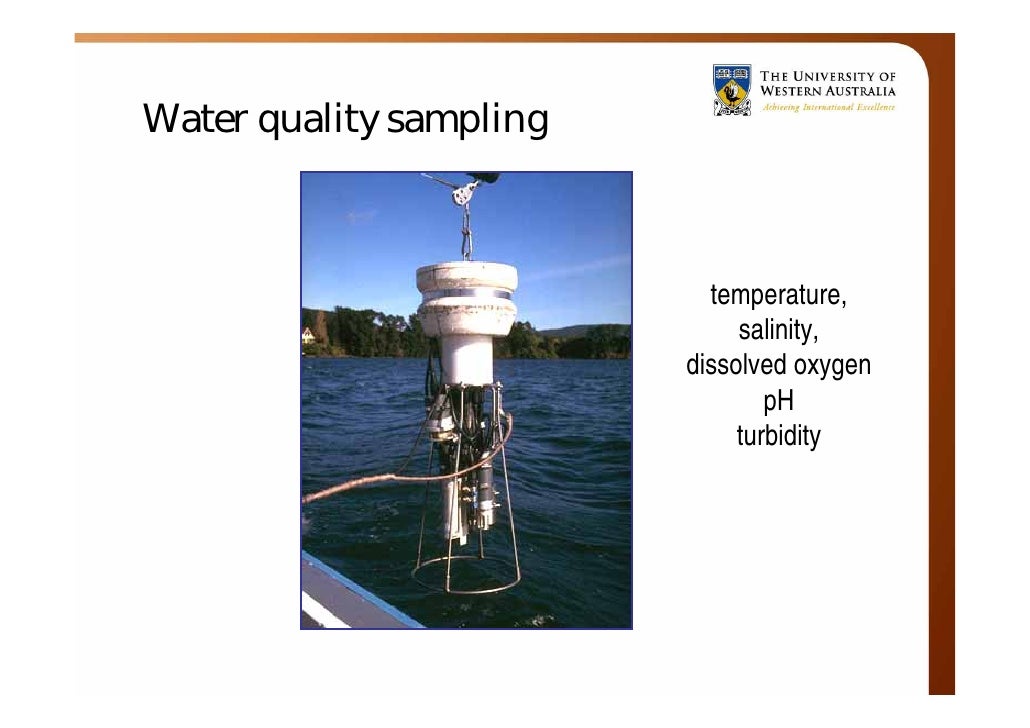 THE UNIVERSITY OF WESTERN AUSTRALIA
Achieving International Excellence

Water quality sampling

temperature,
salinity,
dissolved oxygen
pH
turbidity